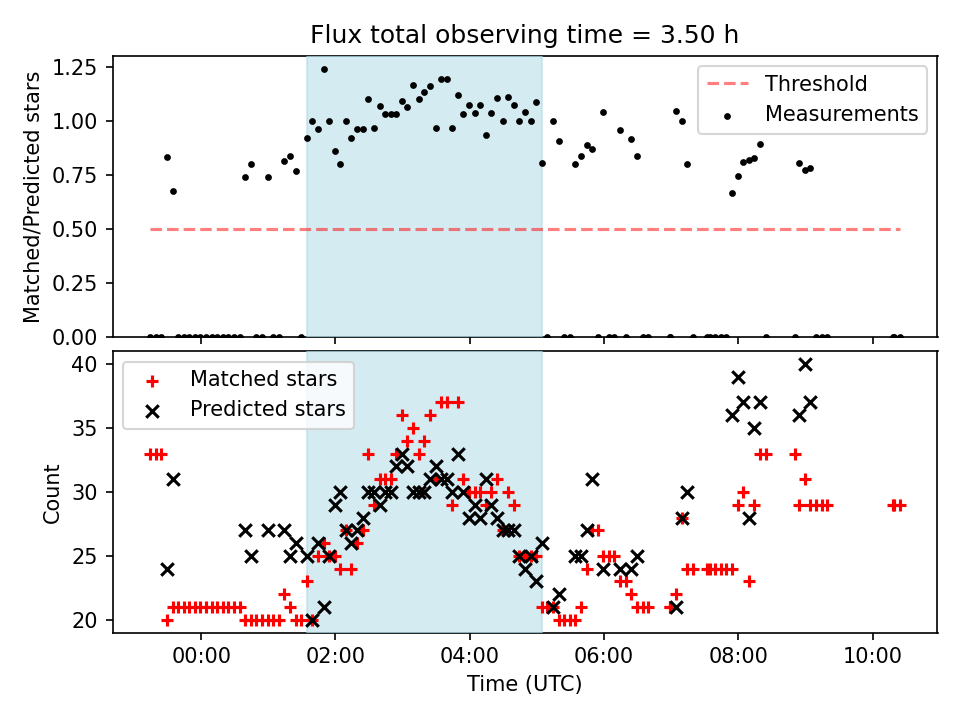 Flux total observing time = 3.50 h

Matched/Predicted stars

1.25
1.00
0.75
0.50
0.25
0.00

Threshold
Measurements

Count

40
35
30
25
20

Matched stars
Predicted stars

00:00
02:00
04:00
06:00
08:00
10:00

Time (UTC)